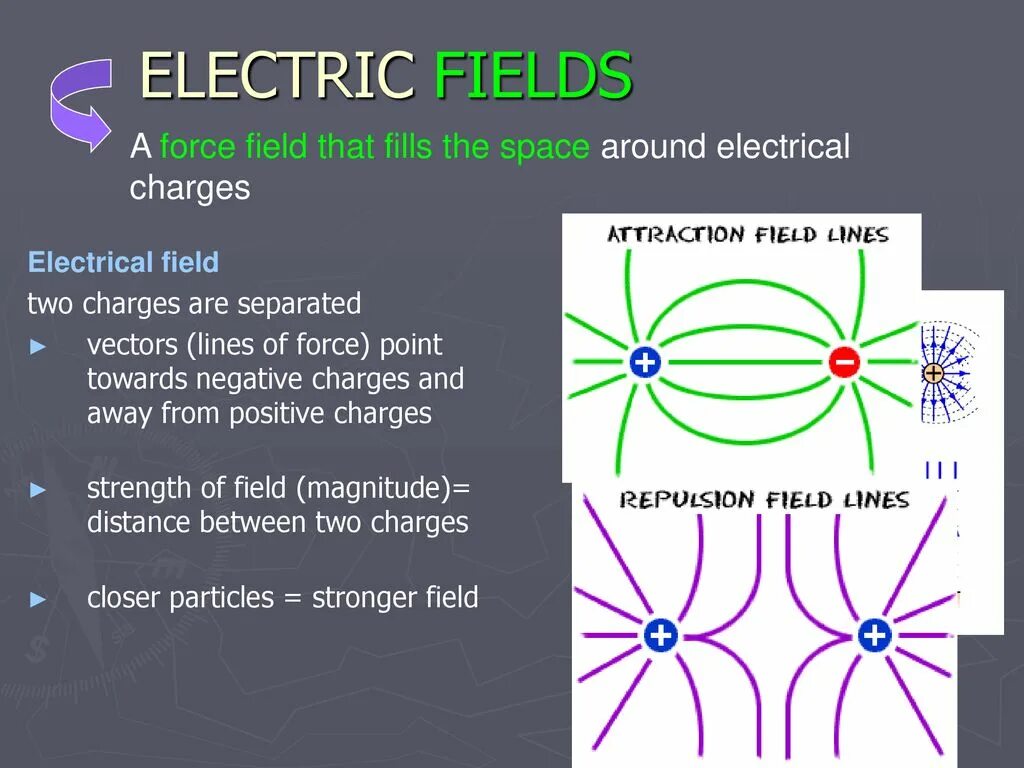 ELECTRIC FIELDS

A force field that fills the space around electrical charges

Electrical field

two charges are separated

► vectors (lines of force) point towards negative charges and away from positive charges

► strength of field (magnitude)= distance between two charges

► closer particles = stronger field

ATTRACTION FIELD LINES

+ −

+

REPULSION FIELD LINES

+ +